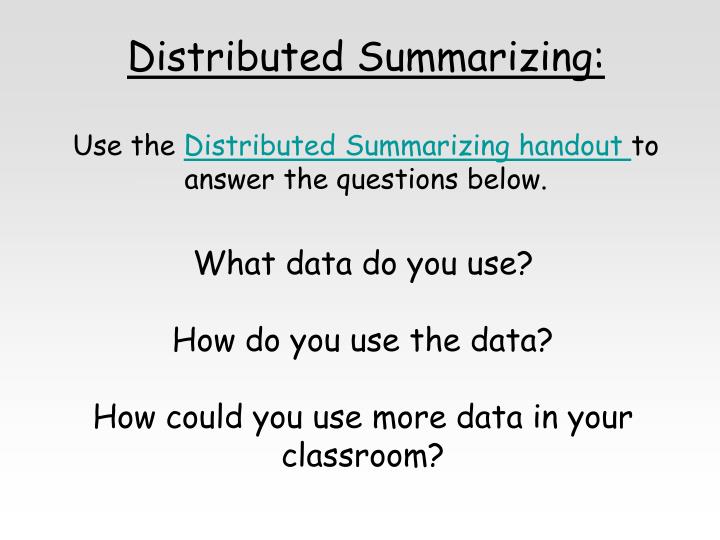 Distributed Summarizing:

Use the Distributed Summarizing handout to answer the questions below.

What data do you use?

How do you use the data?

How could you use more data in your classroom?